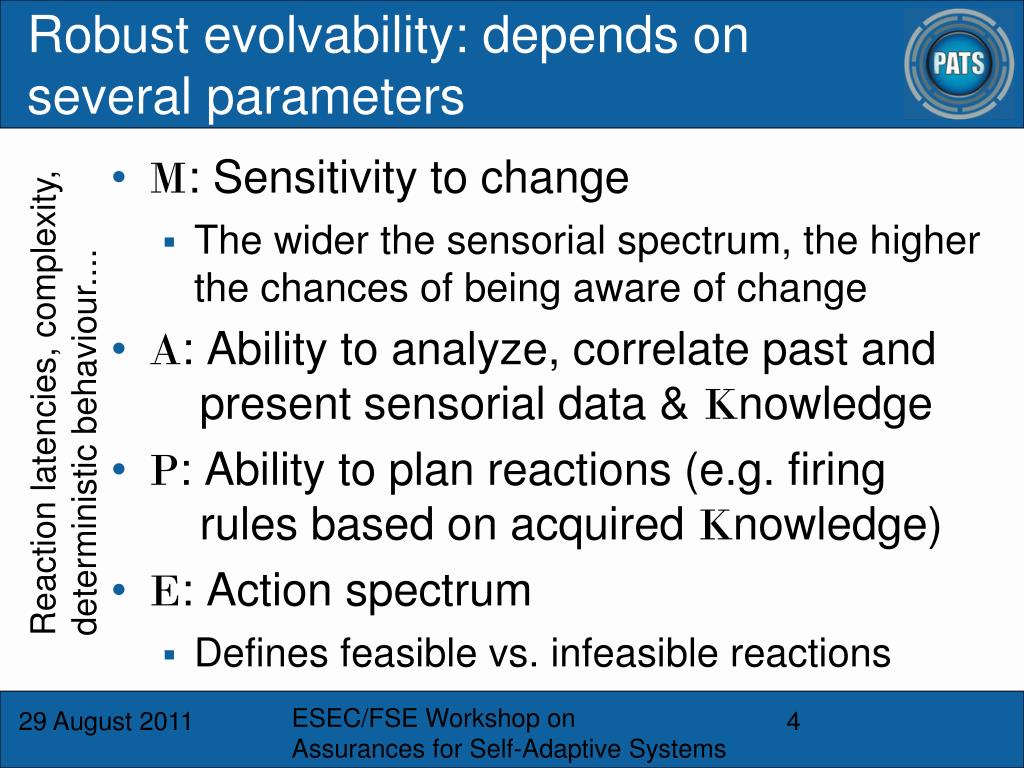 Robust evolvability: depends on several parameters

PATS

Reaction latencies, complexity, deterministic behaviour....

• M: Sensitivity to change
 ▪ The wider the sensorial spectrum, the higher the chances of being aware of change
• A: Ability to analyze, correlate past and present sensorial data & Knowledge
• P: Ability to plan reactions (e.g. firing rules based on acquired Knowledge)
• E: Action spectrum
 ▪ Defines feasible vs. infeasible reactions

29 August 2011

ESEC/FSE Workshop on Assurances for Self-Adaptive Systems

4